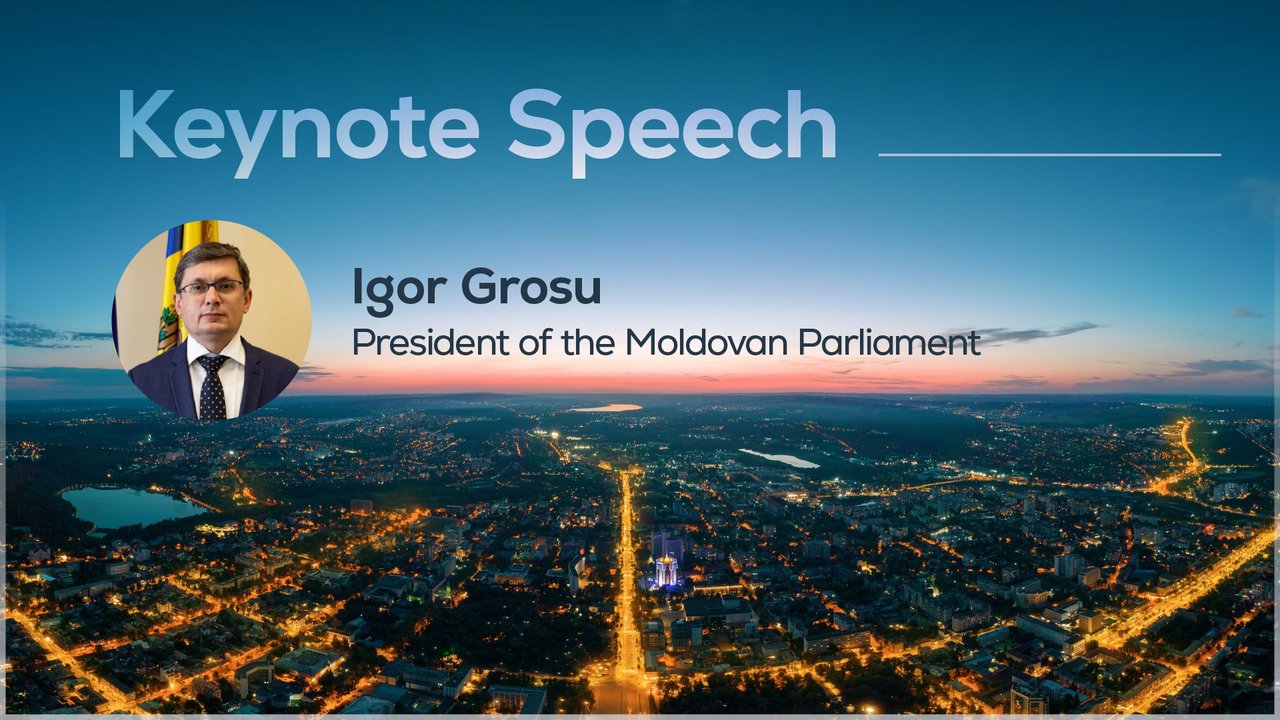 Keynote Speech

Igor Grosu
President of the Moldovan Parliament